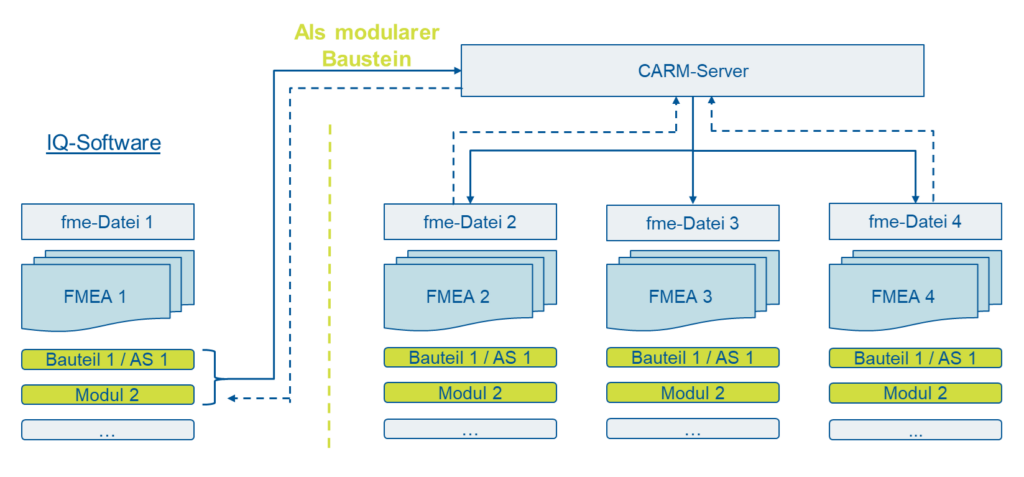 Als modularer Baustein

CARM-Server

IQ-Software

fme-Datei 1

FMEA 1

Bauteil 1 / AS 1

Modul 2

...

fme-Datei 2

FMEA 2

Bauteil 1 / AS 1

Modul 2

...

fme-Datei 3

FMEA 3

Bauteil 1 / AS 1

Modul 2

...

fme-Datei 4

FMEA 4

Bauteil 1 / AS 1

Modul 2

...